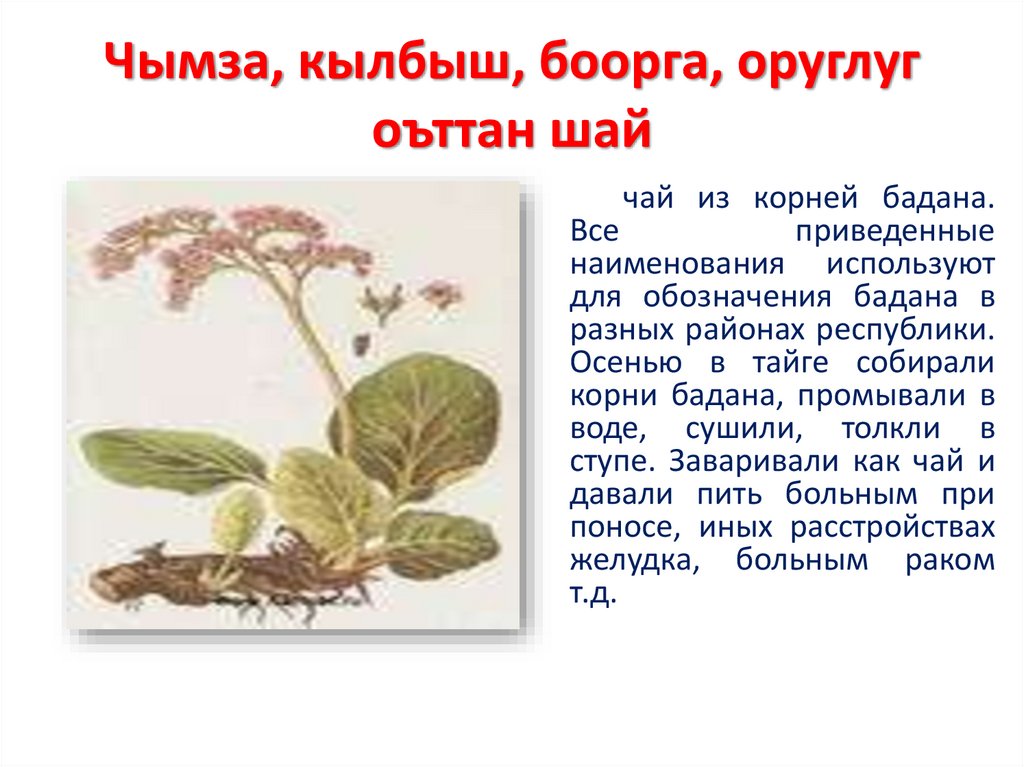 Чымза, кылбыш, боорга, оруглуг оъттан шай

чай из корней бадана. Все приведенные наименования используют для обозначения бадана в разных районах республики. Осенью в тайге собирали корни бадана, промывали в воде, сушили, толкли в ступе. Заваривали как чай и давали пить больным при поносе, иных расстройствах желудка, больным раком т.д.